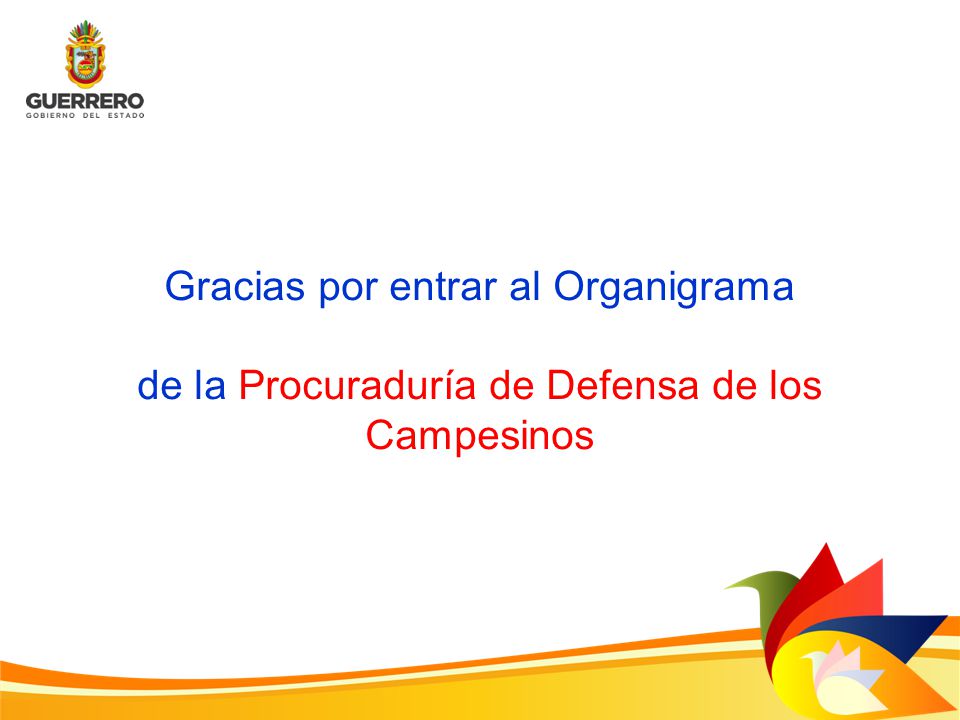 GUERRERO
GOBIERNO DEL ESTADO

Gracias por entrar al Organigrama

de la Procuraduría de Defensa de los Campesinos